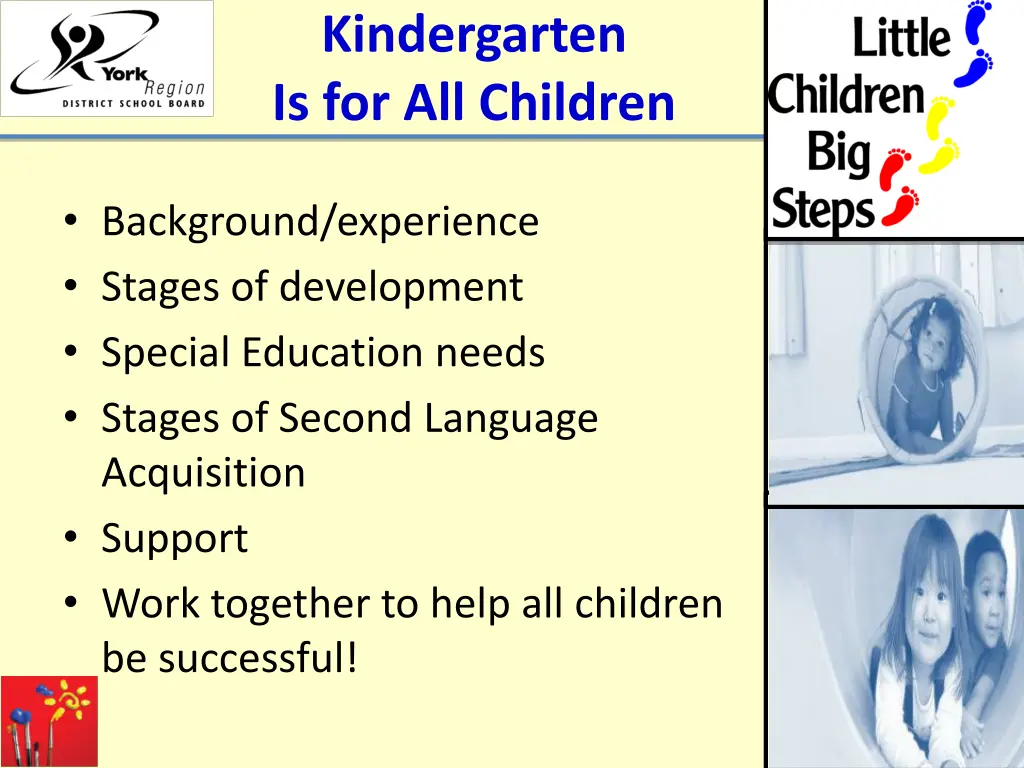 York Region
DISTRICT SCHOOL BOARD

Kindergarten
Is for All Children

Little Children Big Steps

• Background/experience
• Stages of development
• Special Education needs
• Stages of Second Language Acquisition
• Support
• Work together to help all children be successful!